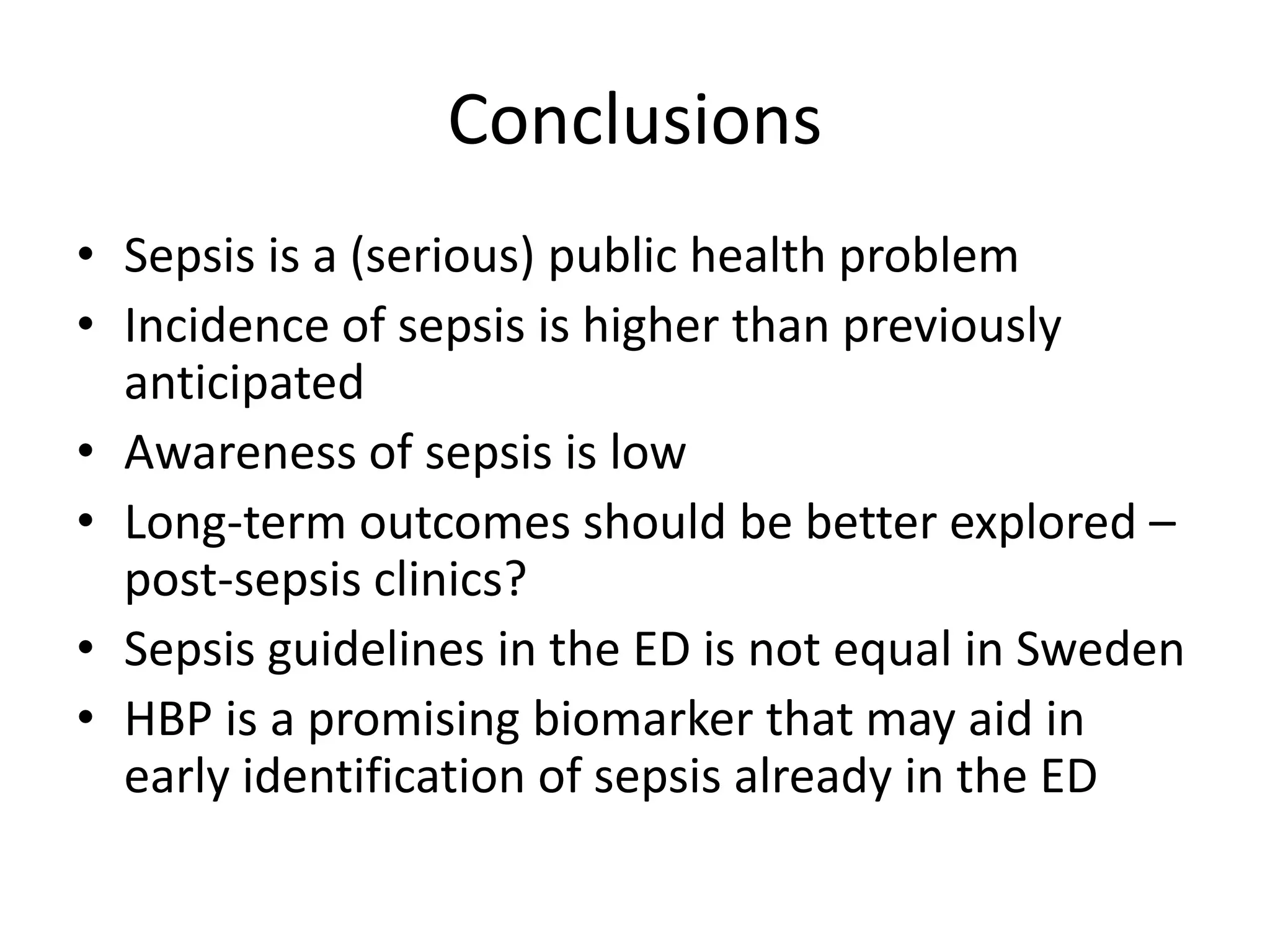 Conclusions

• Sepsis is a (serious) public health problem
• Incidence of sepsis is higher than previously anticipated
• Awareness of sepsis is low
• Long-term outcomes should be better explored – post-sepsis clinics?
• Sepsis guidelines in the ED is not equal in Sweden
• HBP is a promising biomarker that may aid in early identification of sepsis already in the ED